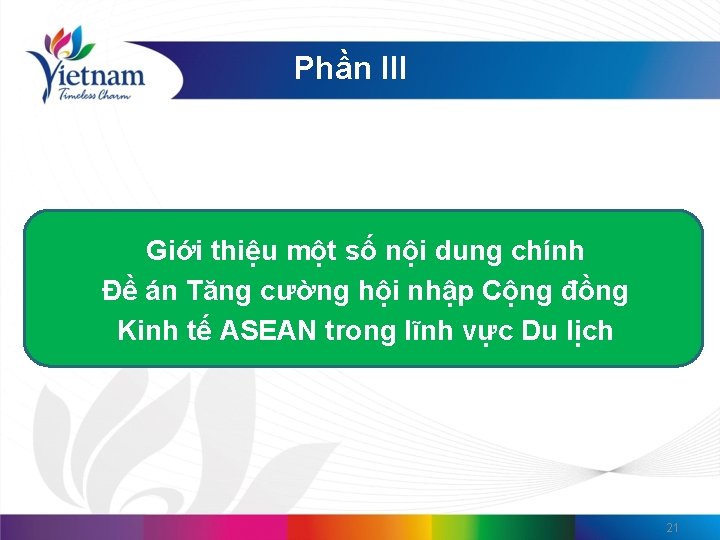 Vietnam
Timeless Charm

Phần III

Giới thiệu một số nội dung chính
Đề án Tăng cường hội nhập Cộng đồng
Kinh tế ASEAN trong lĩnh vực Du lịch

21